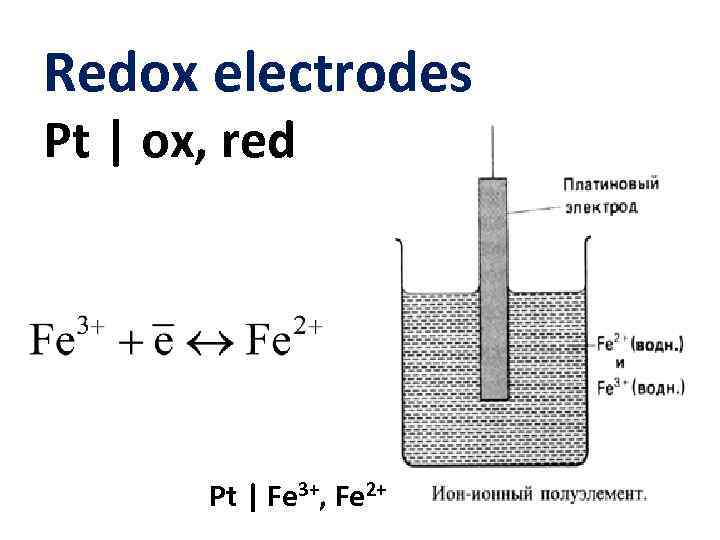 Redox electrodes

Pt | ox, red

Платиновый электрод

$Fe^{3+} + \bar{e} \leftrightarrow Fe^{2+}$

$Fe^{2+}$ (водн.) и $Fe^{3+}$ (водн.)

Pt | $Fe^{3+}$, $Fe^{2+}$

Ион-ионный полуэлемент.